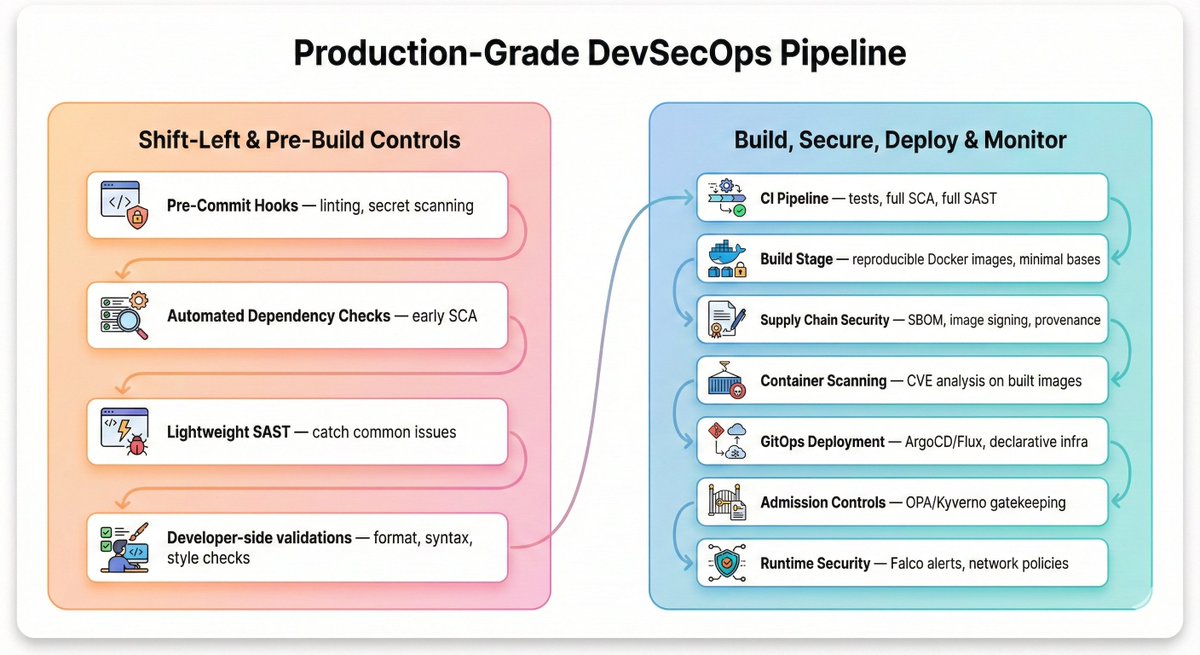 Production-Grade DevSecOps Pipeline

Shift-Left & Pre-Build Controls

Pre-Commit Hooks — linting, secret scanning

Automated Dependency Checks — early SCA

Lightweight SAST — catch common issues

Developer-side validations — format, syntax, style checks

Build, Secure, Deploy & Monitor

CI Pipeline — tests, full SCA, full SAST

Build Stage — reproducible Docker images, minimal bases

Supply Chain Security — SBOM, image signing, provenance

Container Scanning — CVE analysis on built images

GitOps Deployment — ArgoCD/Flux, declarative infra

Admission Controls — OPA/Kyverno gatekeeping

Runtime Security — Falco alerts, network policies